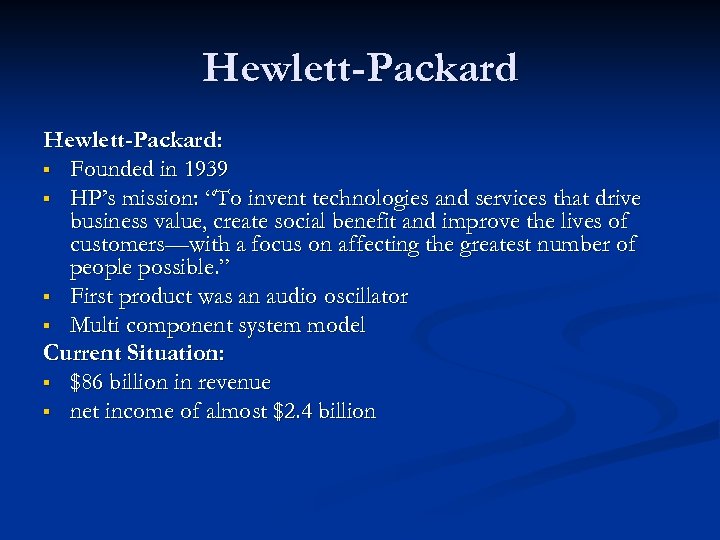 Hewlett-Packard

Hewlett-Packard:
- Founded in 1939
- HP's mission: "To invent technologies and services that drive business value, create social benefit and improve the lives of customers—with a focus on affecting the greatest number of people possible."
- First product was an audio oscillator
- Multi component system model

Current Situation:
- \$86 billion in revenue
- net income of almost \$2.4 billion